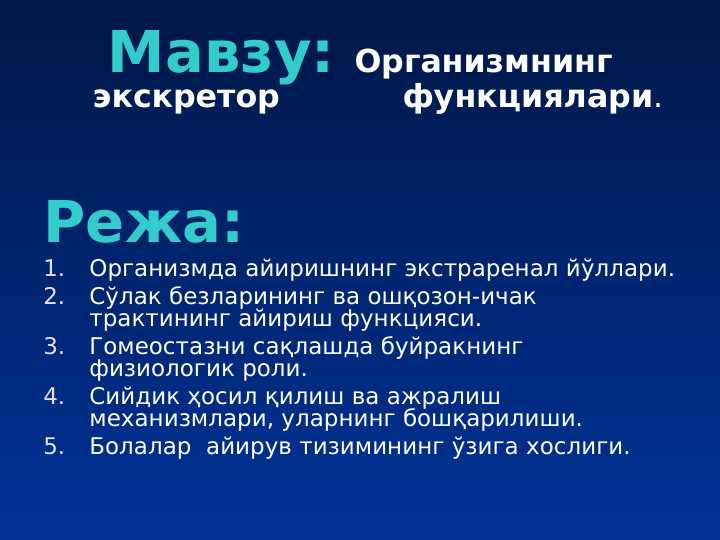 Мавзу: Организмнинг экскретор функциялари.

Режа:

1. Организмда айиришнинг экстраренал йўллари.
2. Сўлак безларининг ва ошқозон-ичак трактининг айириш функцияси.
3. Гомеостазни сақлашда буйракнинг физиологик роли.
4. Сийдик ҳосил қилиш ва ажралиш механизмлари, уларнинг бошқарилиши.
5. Болалар айирув тизимининг ўзига хослиги.